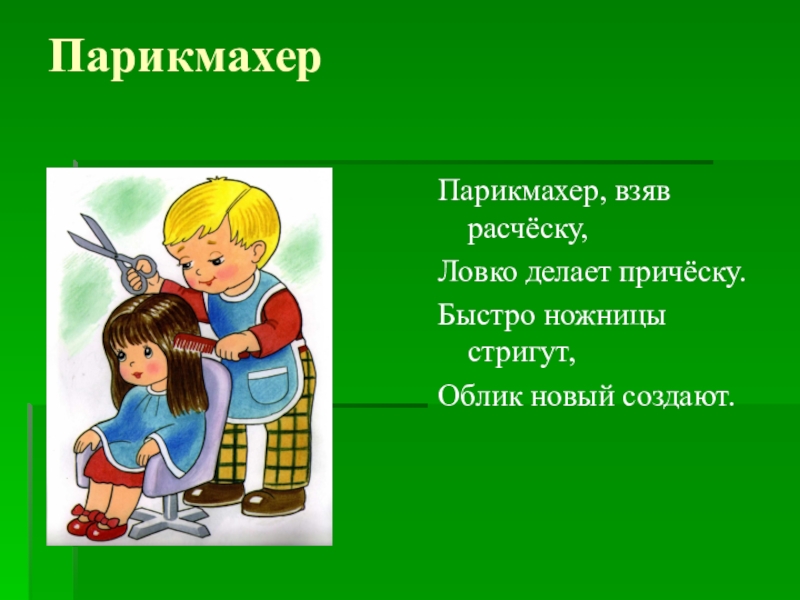 Парикмахер

Парикмахер, взяв расчёску,
Ловко делает причёску.
Быстро ножницы стригут,
Облик новый создают.